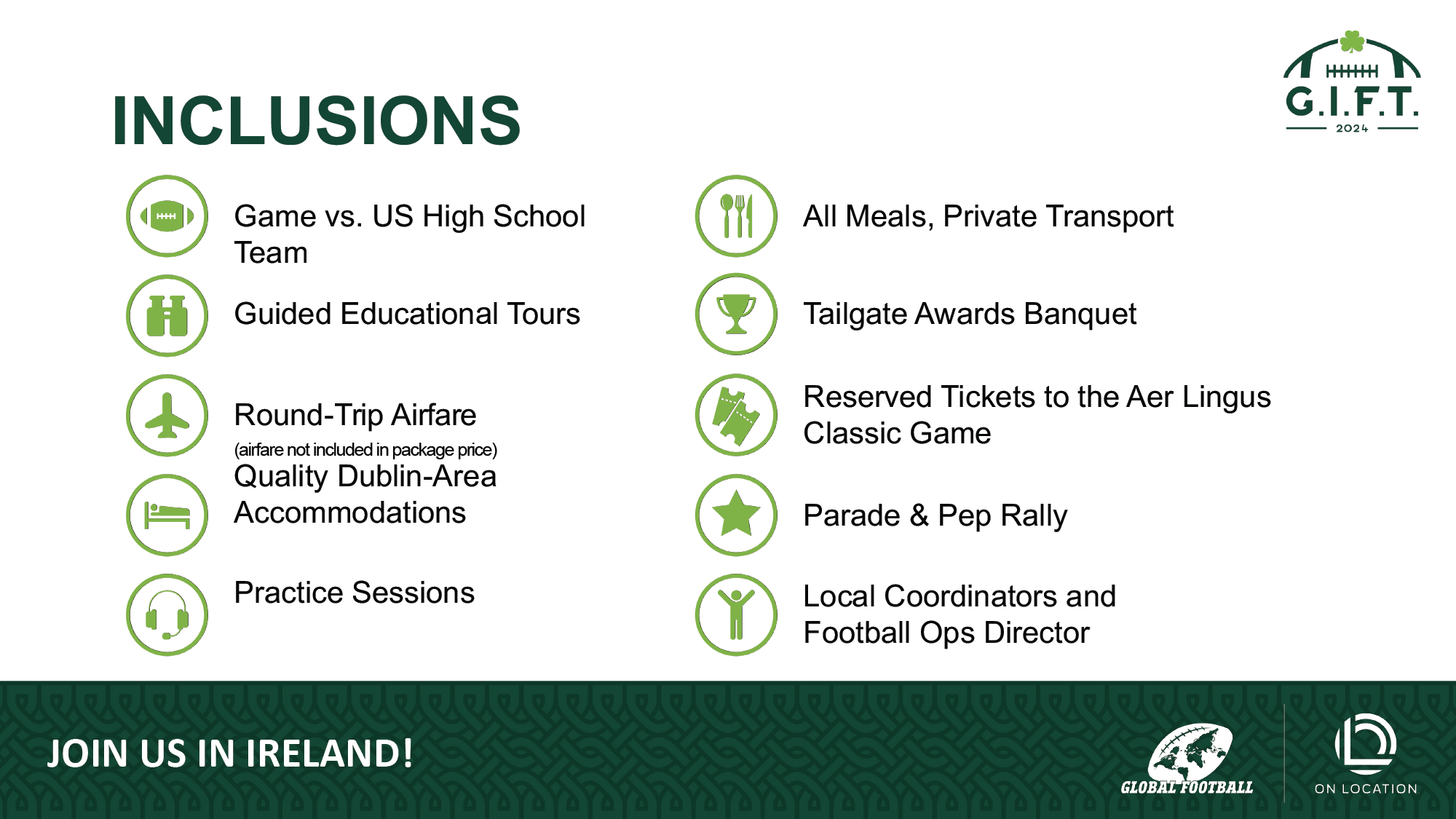 INCLUSIONS

G.I.F.T.
2024

Game vs. US High School Team

Guided Educational Tours

Round-Trip Airfare
(airfare not included in package price)

Quality Dublin-Area Accommodations

Practice Sessions

All Meals, Private Transport

Tailgate Awards Banquet

Reserved Tickets to the Aer Lingus Classic Game

Parade & Pep Rally

Local Coordinators and Football Ops Director

JOIN US IN IRELAND!

GLOBAL FOOTBALL

ON LOCATION